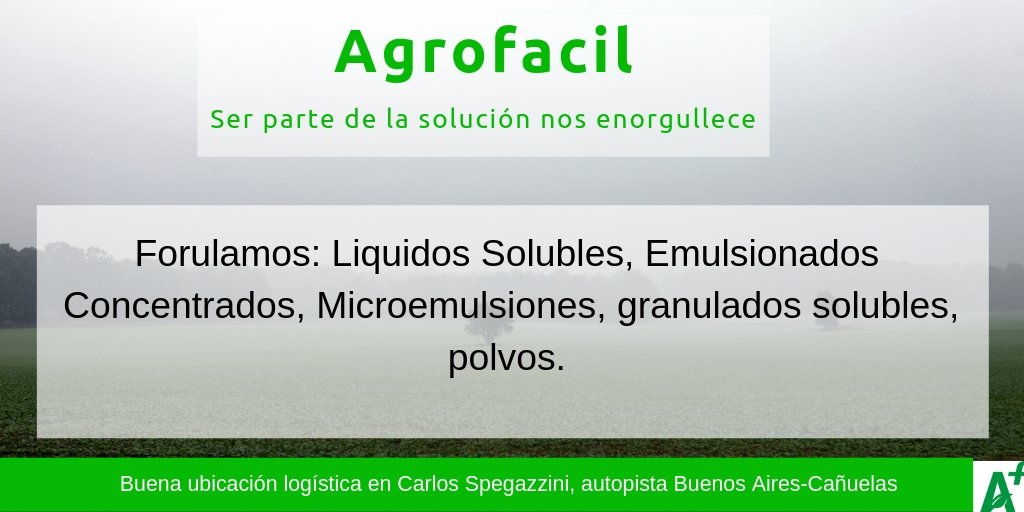 Agrofacil

Ser parte de la solución nos enorgullece

Forulamos: Liquidos Solubles, Emulsionados Concentrados, Microemulsiones, granulados solubles, polvos.

Buena ubicación logística en Carlos Spegazzini, autopista Buenos Aires-Cañuelas

Af